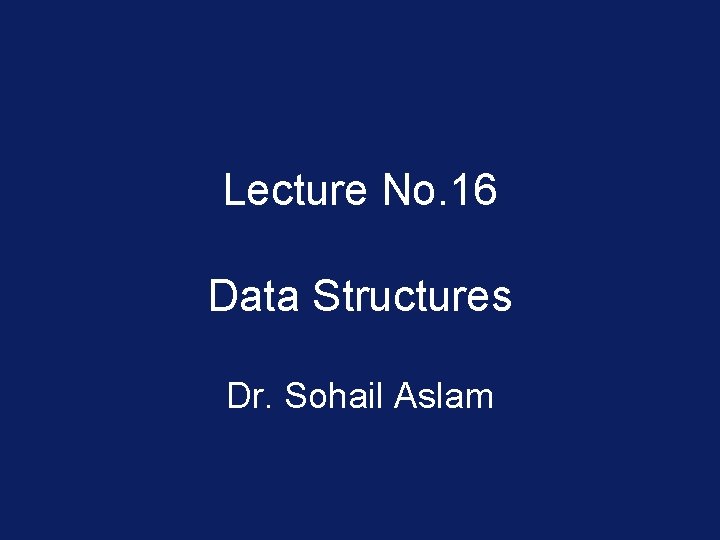 Lecture No.16

Data Structures

Dr. Sohail Aslam